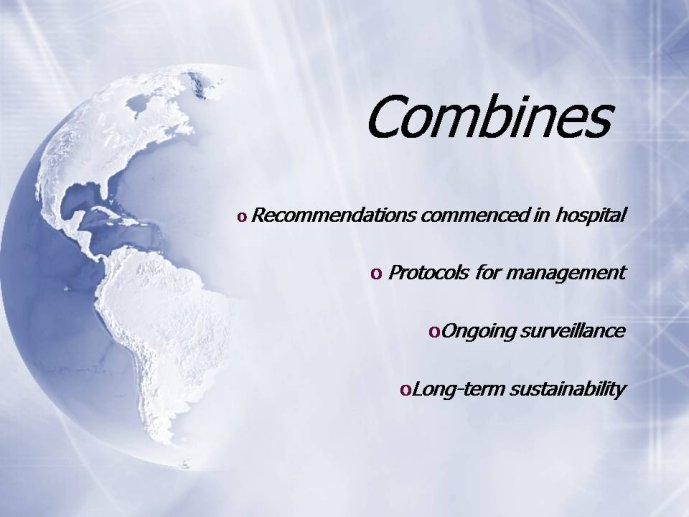 Combines

o Recommendations commenced in hospital

o Protocols for management

oOngoing surveillance

oLong-term sustainability